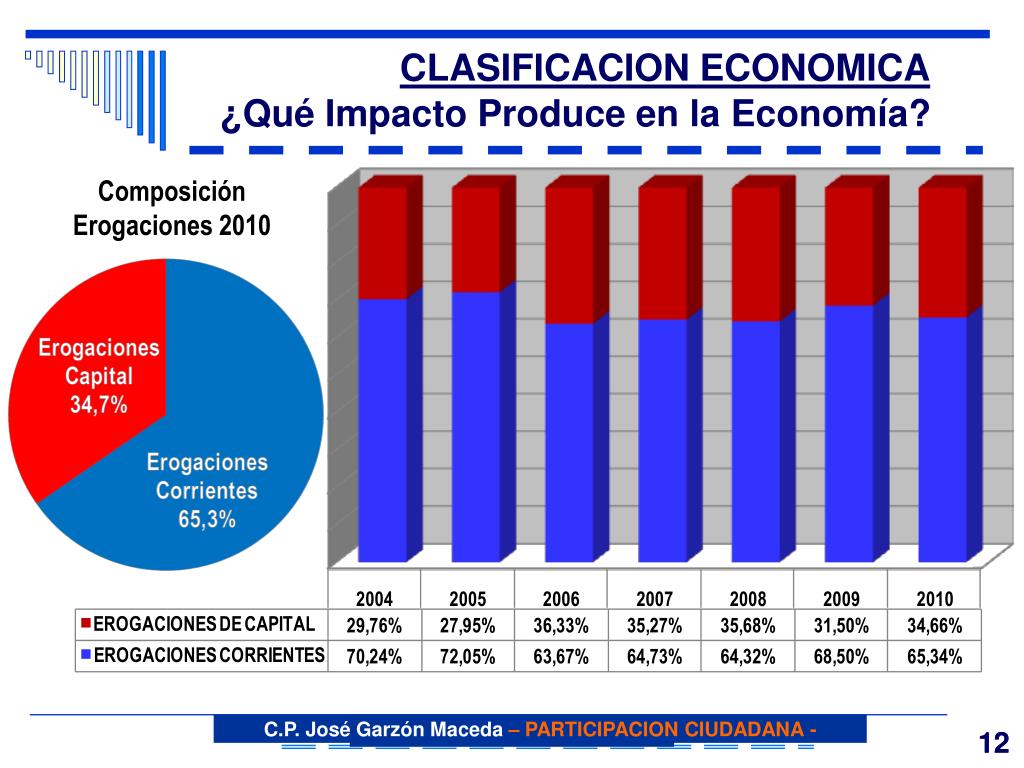 CLASIFICACION ECONOMICA
¿Qué Impacto Produce en la Economía?

Composición Erogaciones 2010

Erogaciones Capital 34,7%

Erogaciones Corrientes 65,3%

| | 2004 | 2005 | 2006 | 2007 | 2008 | 2009 | 2010 |
|---|---|---|---|---|---|---|---|
| EROGACIONES DE CAPITAL | 29,76% | 27,95% | 36,33% | 35,27% | 35,68% | 31,50% | 34,66% |
| EROGACIONES CORRIENTES | 70,24% | 72,05% | 63,67% | 64,73% | 64,32% | 68,50% | 65,34% |

C.P. José Garzón Maceda – PARTICIPACION CIUDADANA -

12